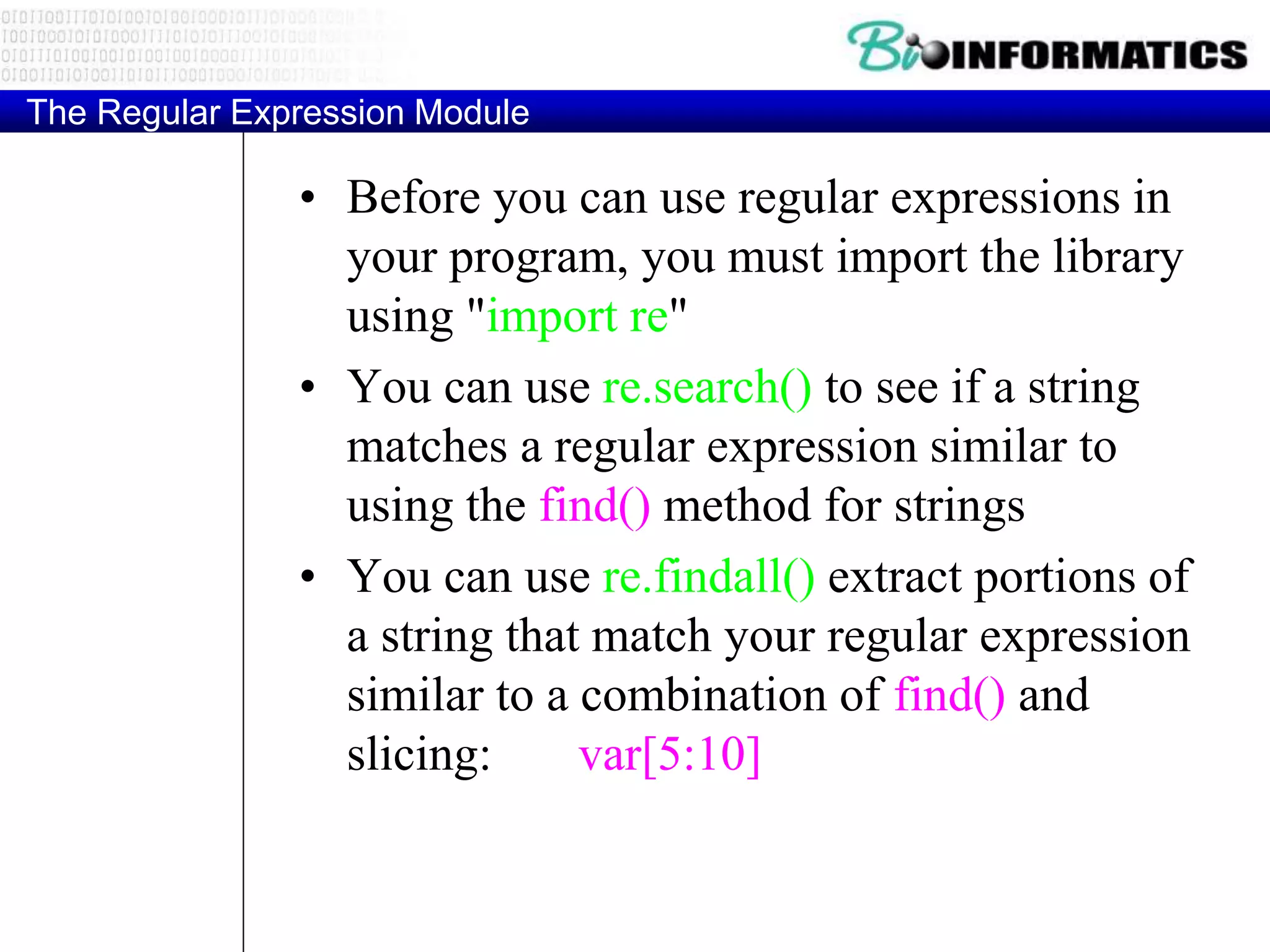 BioINFORMATICS

The Regular Expression Module

• Before you can use regular expressions in your program, you must import the library using "import re"

• You can use re.search() to see if a string matches a regular expression similar to using the find() method for strings

• You can use re.findall() extract portions of a string that match your regular expression similar to a combination of find() and slicing: var[5:10]